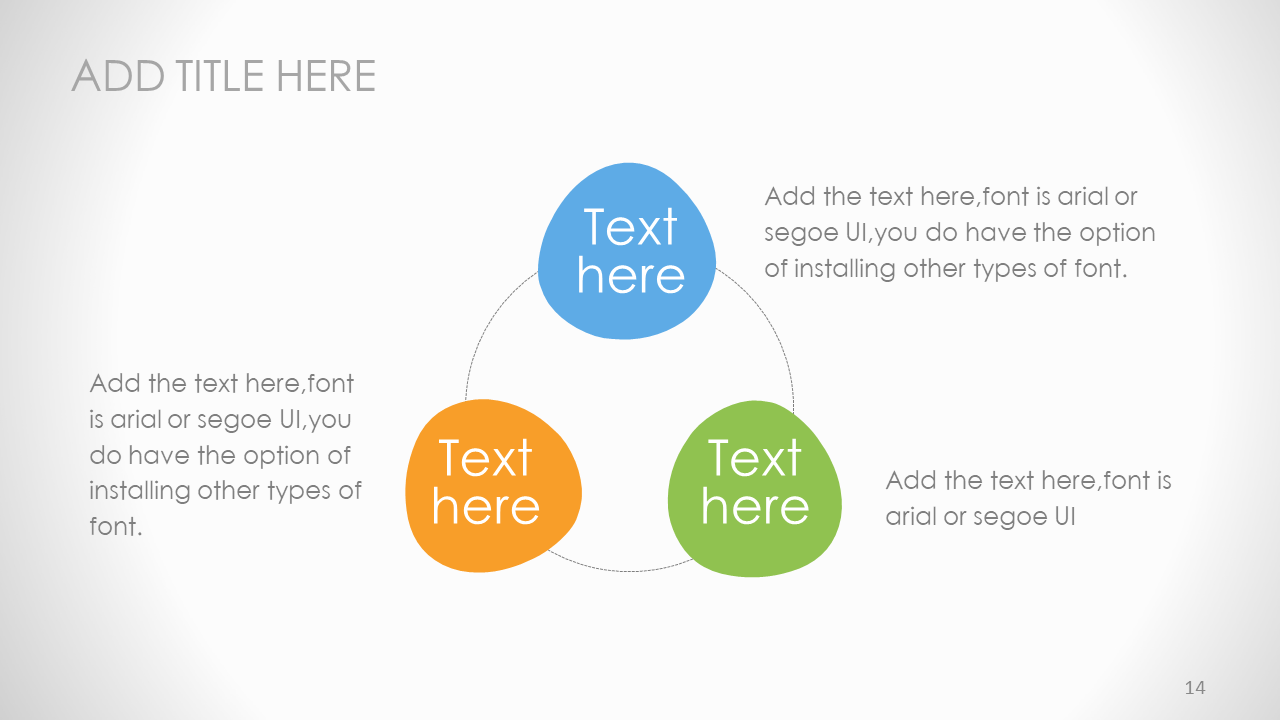 ADD TITLE HERE

Text here

Add the text here,font is arial or segoe UI,you do have the option of installing other types of font.

Add the text here,font is arial or segoe UI,you do have the option of installing other types of font.

Text here

Text here

Add the text here,font is arial or segoe UI

14